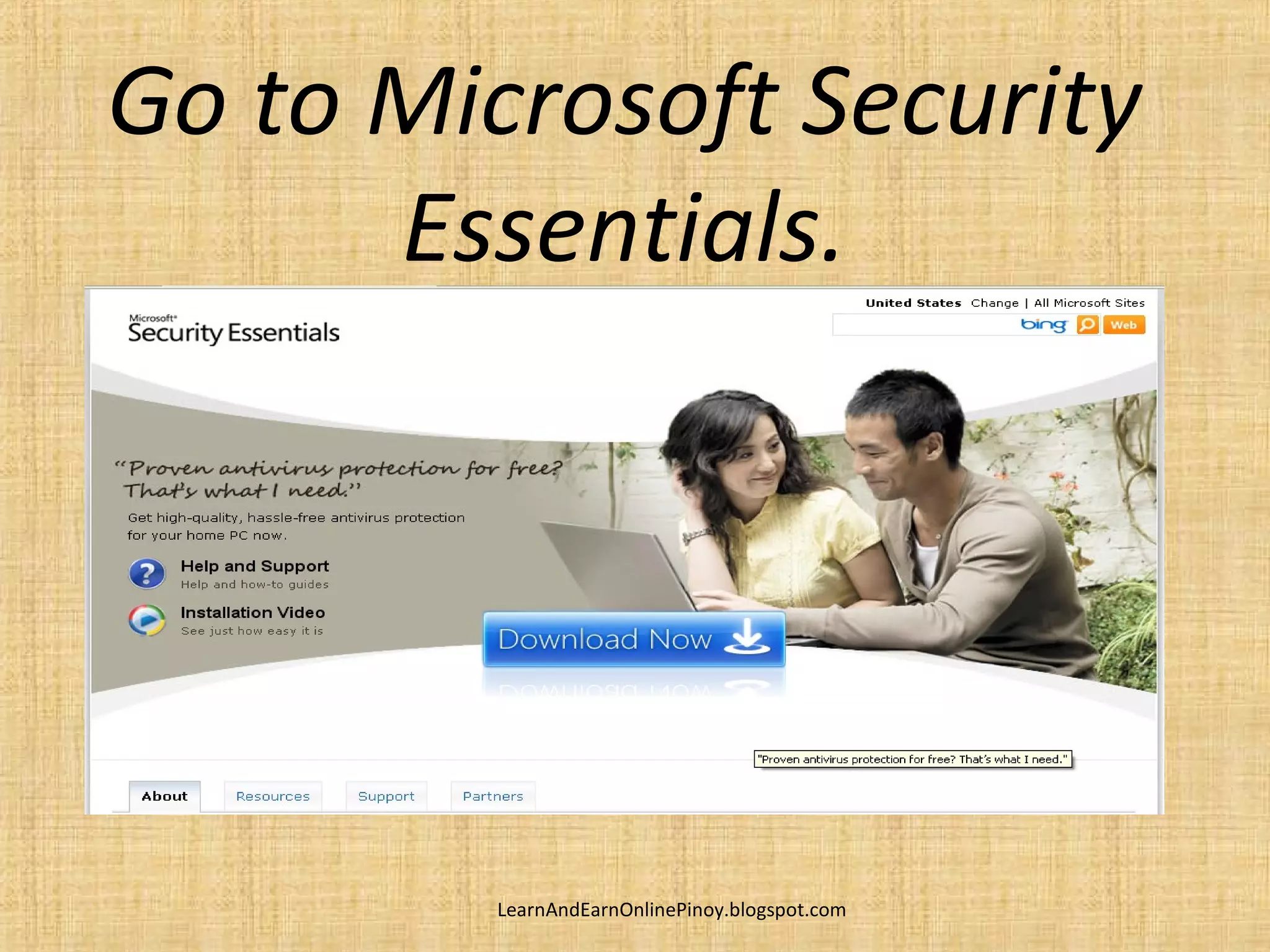 Go to Microsoft Security Essentials.

Microsoft® Security Essentials

United States Change | All Microsoft Sites

bing Web

"Proven antivirus protection for free? That's what I need."

Get high-quality, hassle-free antivirus protection for your home PC now.

Help and Support
Help and how-to guides

Installation Video
See just how easy it is

Download Now

"Proven antivirus protection for free? That's what I need."

About Resources Support Partners

LearnAndEarnOnlinePinoy.blogspot.com